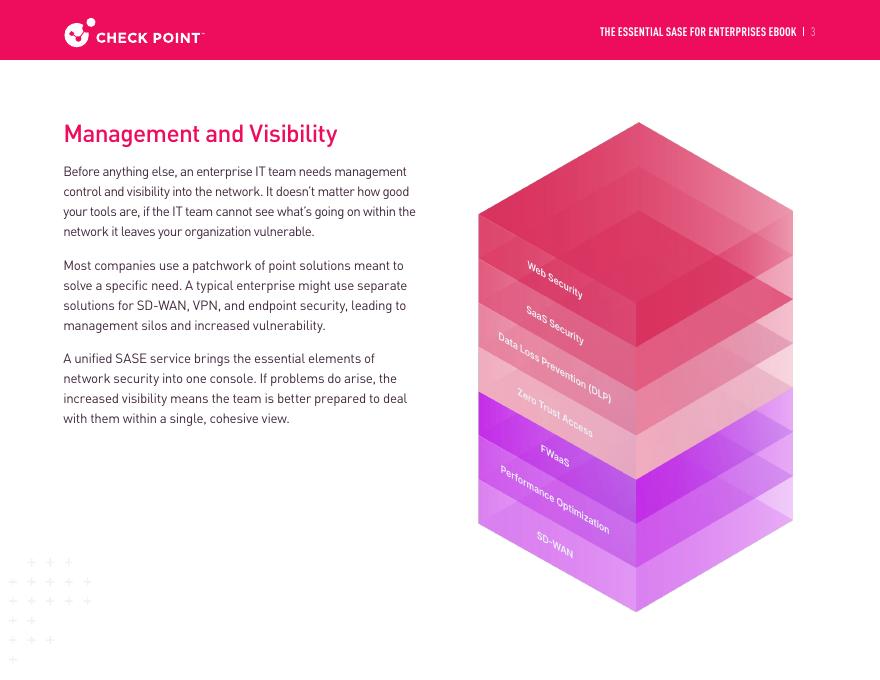 CHECK POINT

THE ESSENTIAL SASE FOR ENTERPRISES EBOOK | 3

Management and Visibility

Before anything else, an enterprise IT team needs management control and visibility into the network. It doesn't matter how good your tools are, if the IT team cannot see what's going on within the network it leaves your organization vulnerable.

Most companies use a patchwork of point solutions meant to solve a specific need. A typical enterprise might use separate solutions for SD-WAN, VPN, and endpoint security, leading to management silos and increased vulnerability.

A unified SASE service brings the essential elements of network security into one console. If problems do arise, the increased visibility means the team is better prepared to deal with them within a single, cohesive view.

Web Security

SaaS Security

Data Loss Prevention (DLP)

Zero Trust Access

FWaaS

Performance Optimization

SD-WAN